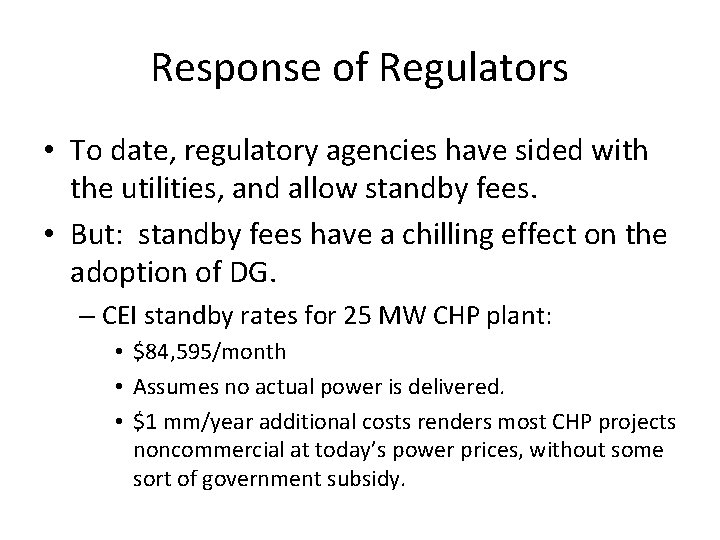 Response of Regulators

• To date, regulatory agencies have sided with the utilities, and allow standby fees.

• But: standby fees have a chilling effect on the adoption of DG.

– CEI standby rates for 25 MW CHP plant:

• \$84,595/month

• Assumes no actual power is delivered.

• \$1 mm/year additional costs renders most CHP projects noncommercial at today's power prices, without some sort of government subsidy.